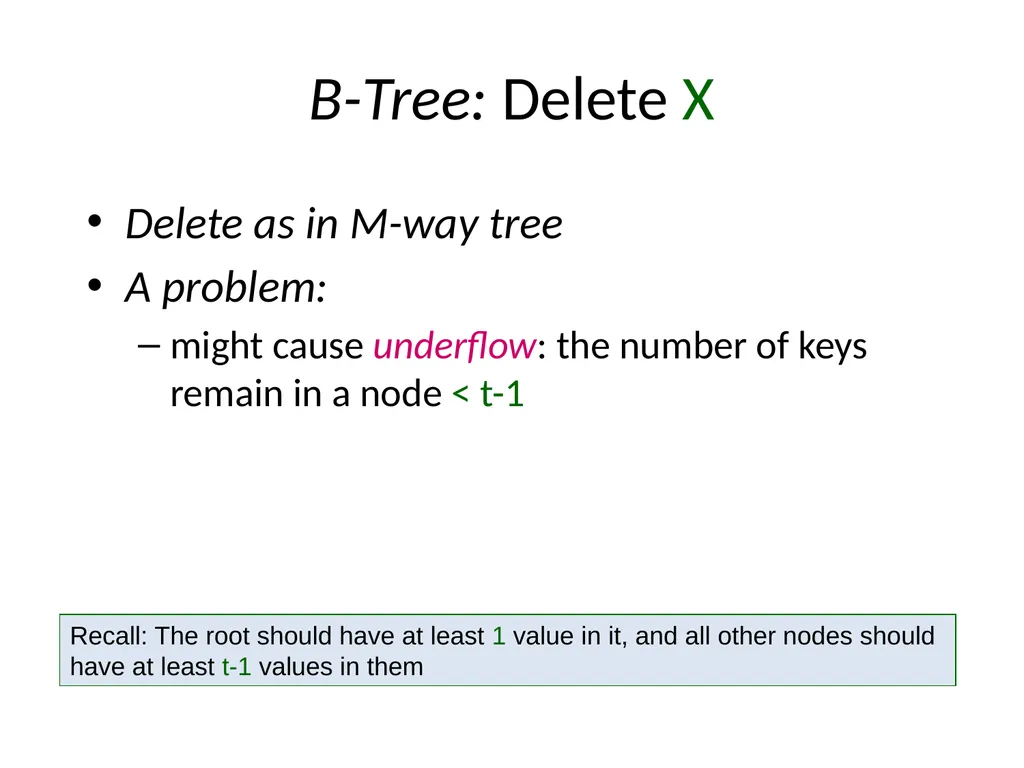 B-Tree: Delete X

• Delete as in M-way tree
• A problem:
– might cause underflow: the number of keys remain in a node < t-1

Recall: The root should have at least 1 value in it, and all other nodes should have at least t-1 values in them